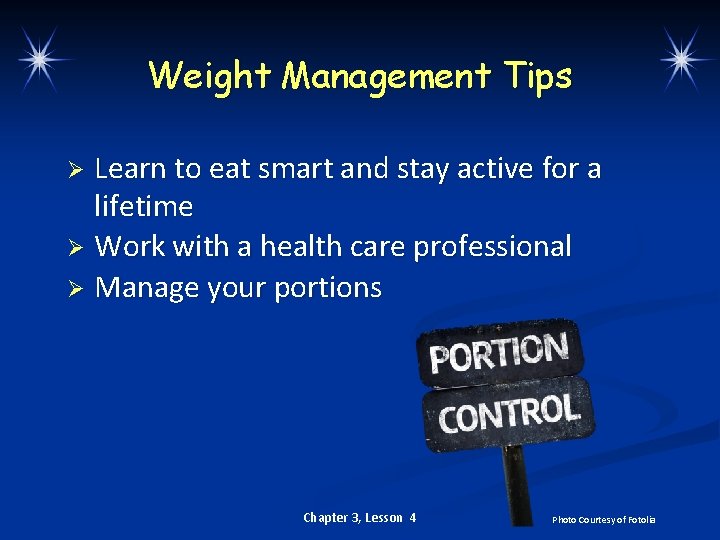 Weight Management Tips

➢ Learn to eat smart and stay active for a lifetime
➢ Work with a health care professional
➢ Manage your portions

PORTION
CONTROL

Chapter 3, Lesson 4

Photo Courtesy of Fotolia